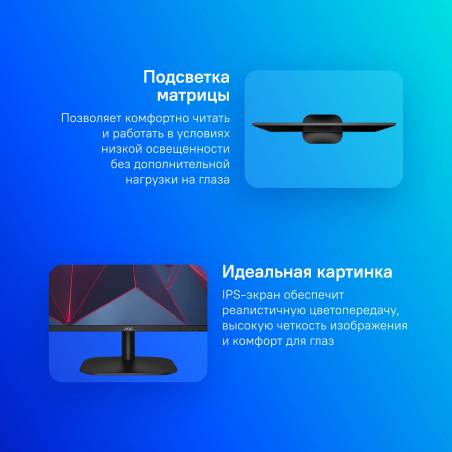 Подсветка матрицы

Позволяет комфортно читать и работать в условиях низкой освещенности без дополнительной нагрузки на глаза

Идеальная картинка

IPS-экран обеспечит реалистичную цветопередачу, высокую четкость изображения и комфорт для глаз